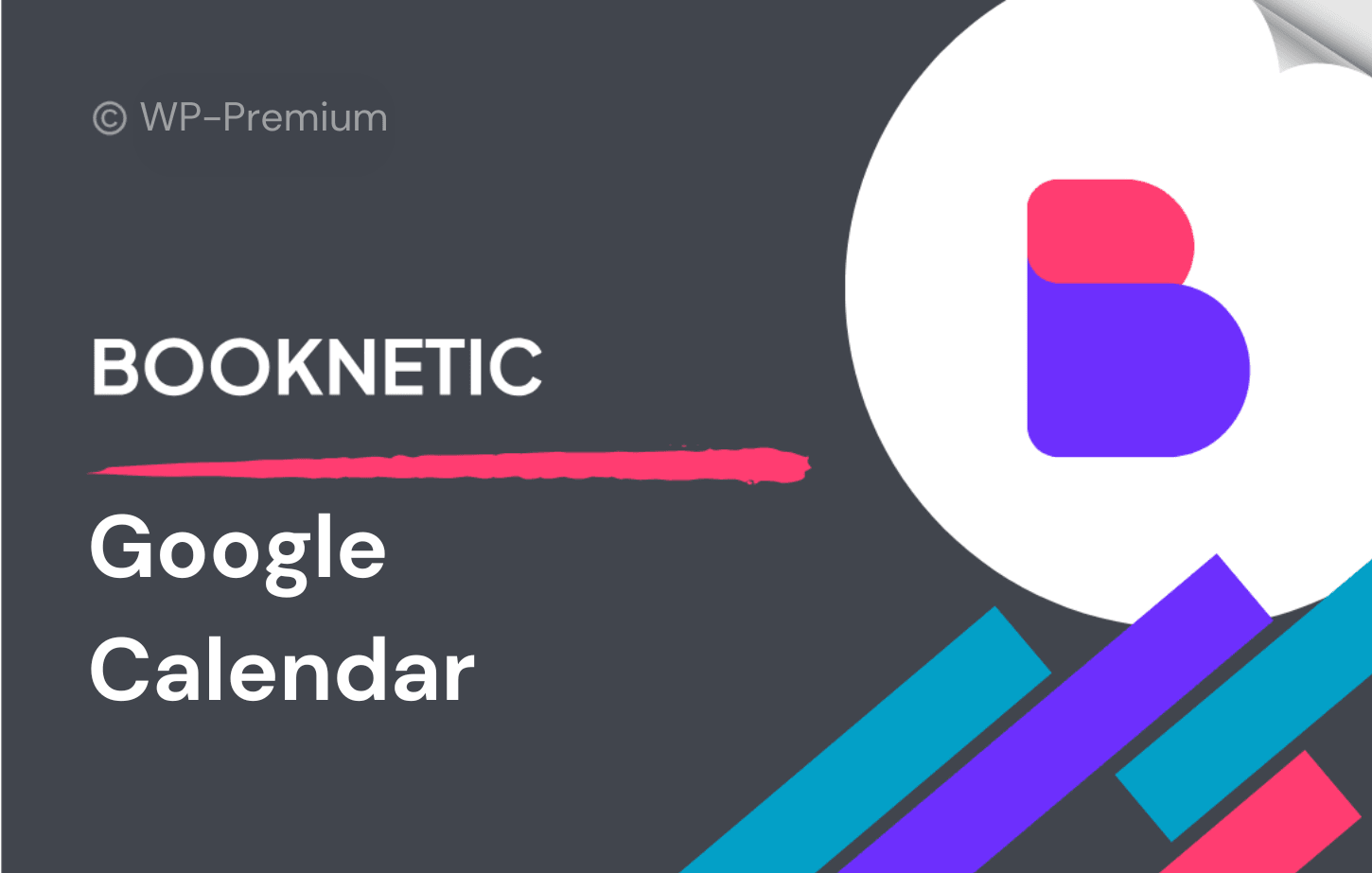 © WP-Premium

BOOKNETIC

Google Calendar